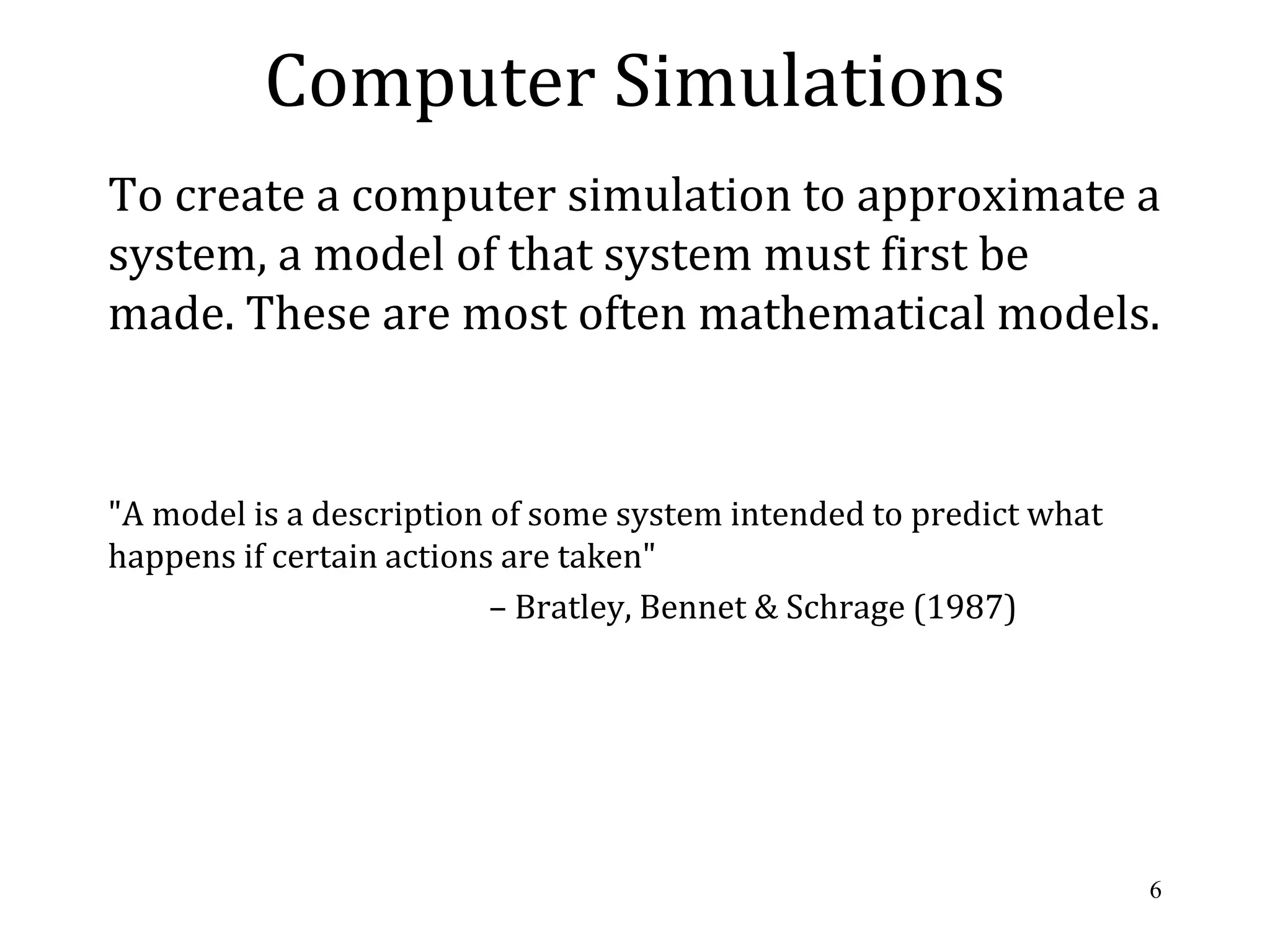 Computer Simulations

To create a computer simulation to approximate a system, a model of that system must first be made. These are most often mathematical models.

"A model is a description of some system intended to predict what happens if certain actions are taken"

– Bratley, Bennet & Schrage (1987)

6